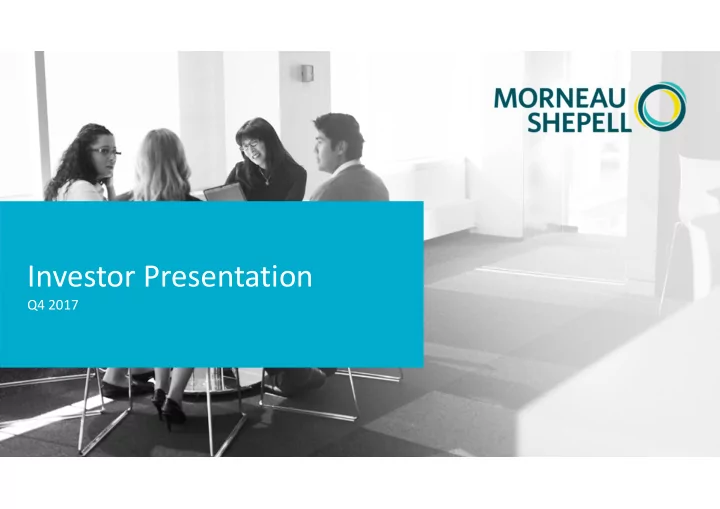 MORNEAU SHEPELL

Investor Presentation
Q4 2017